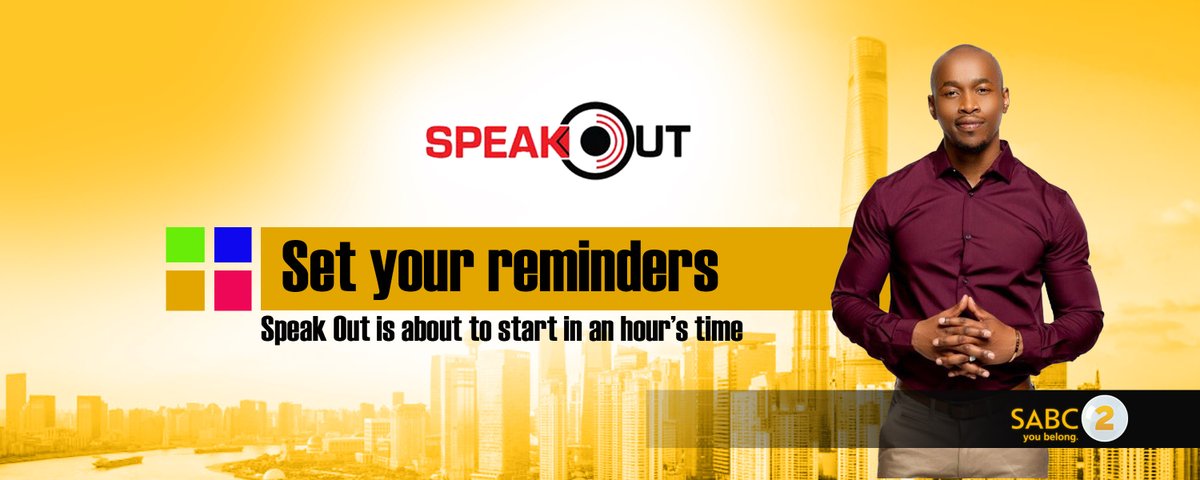 SPEAK OUT

Set your reminders

Speak Out is about to start in an hour's time

SABC 2
you belong.